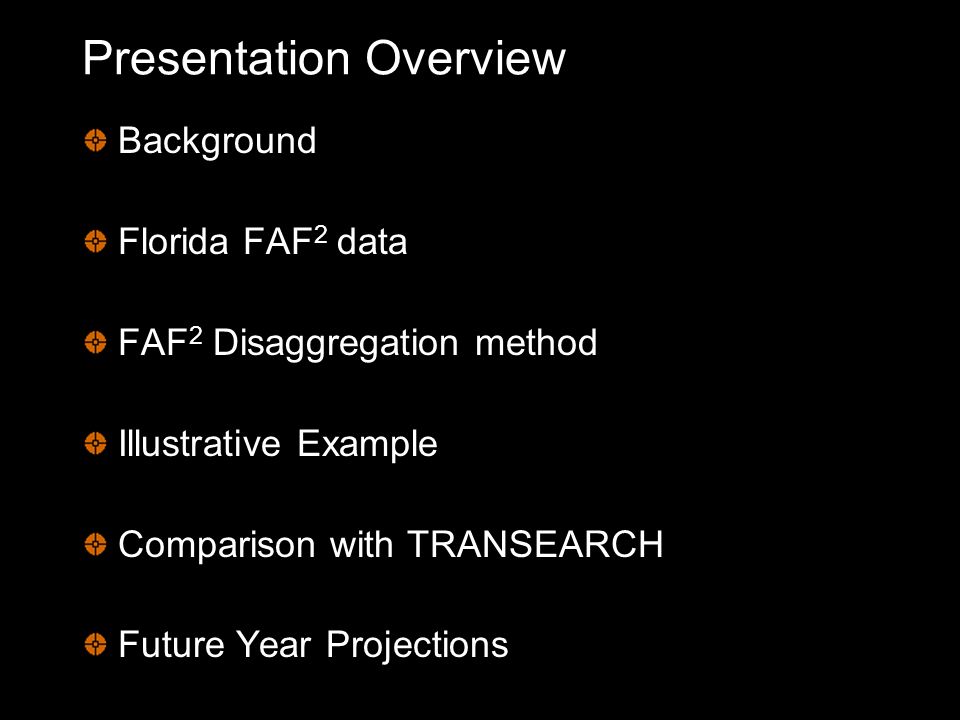 Presentation Overview

Background

Florida FAF$^2$ data

FAF$^2$ Disaggregation method

Illustrative Example

Comparison with TRANSEARCH

Future Year Projections